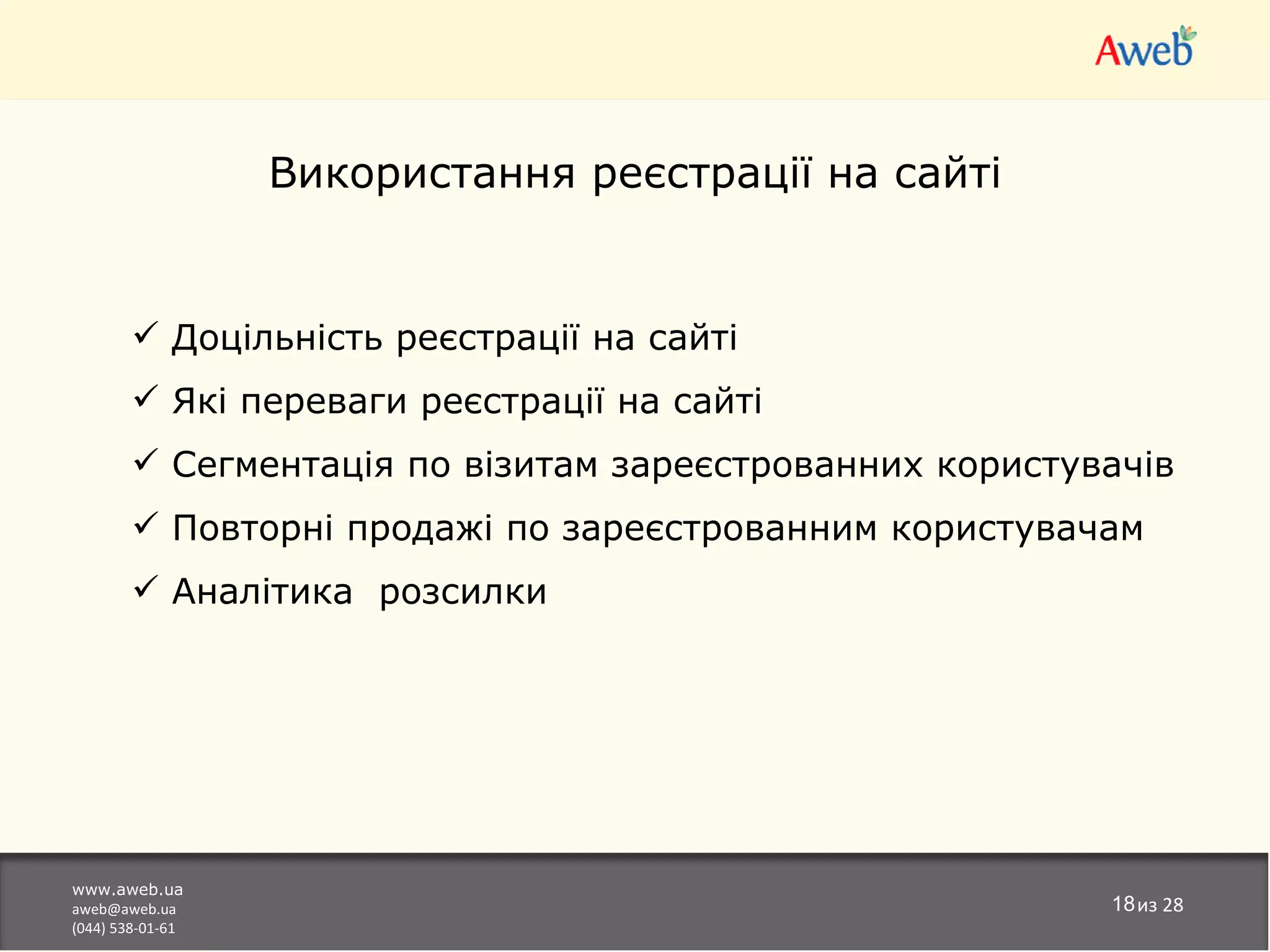 Aweb

Використання реєстрації на сайті

✓ Доцільність реєстрації на сайті
✓ Які переваги реєстрації на сайті
✓ Сегментація по візитам зареєстрованних користувачів
✓ Повторні продажі по зареєстрованним користувачам
✓ Аналітика розсилки

www.aweb.ua
aweb@aweb.ua
(044) 538-01-61

18 из 28